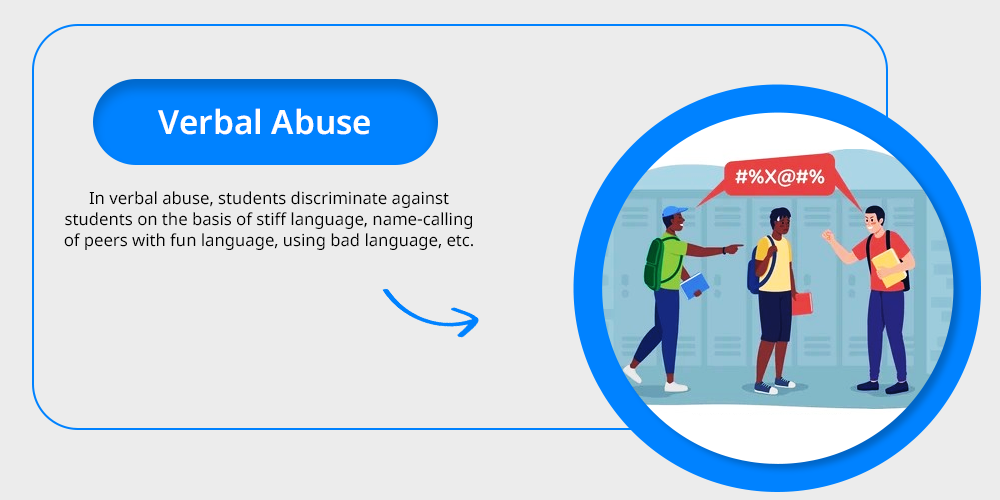 Verbal Abuse

In verbal abuse, students discriminate against students on the basis of stiff language, name-calling of peers with fun language, using bad language, etc.

#%X@#%